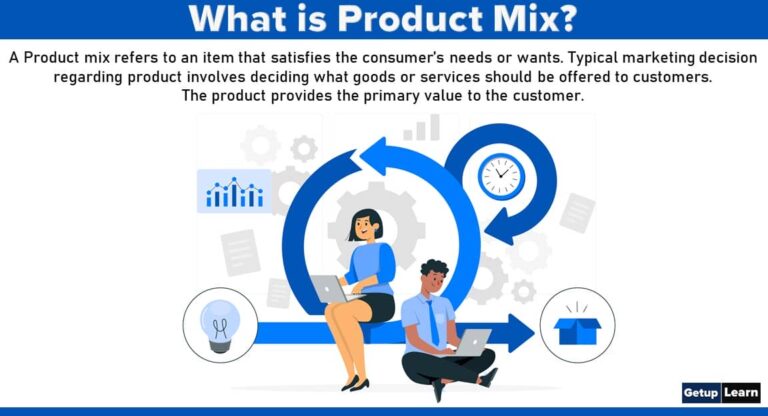 What is Product Mix?

A Product mix refers to an item that satisfies the consumer's needs or wants. Typical marketing decision regarding product involves deciding what goods or services should be offered to customers. The product provides the primary value to the customer.

Getup Learn